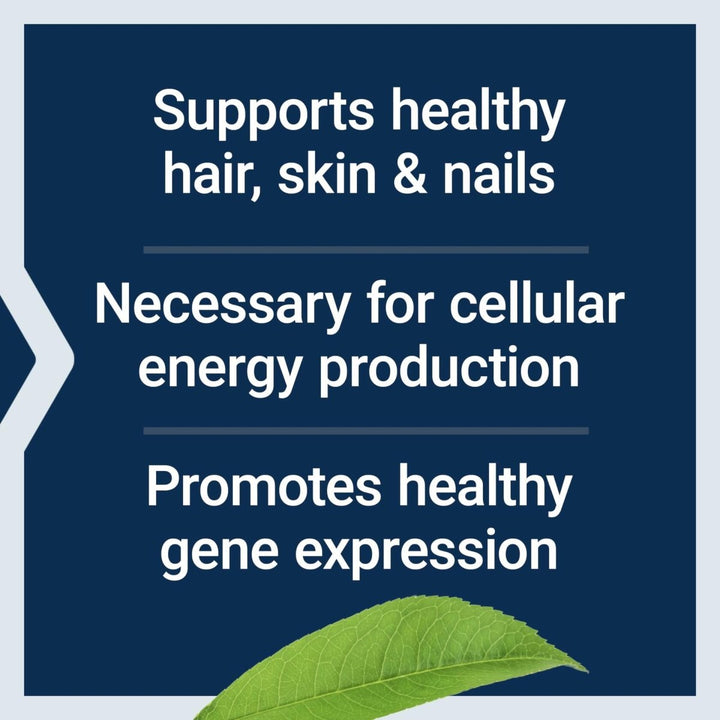 Supports healthy hair, skin & nails

Necessary for cellular energy production

Promotes healthy gene expression